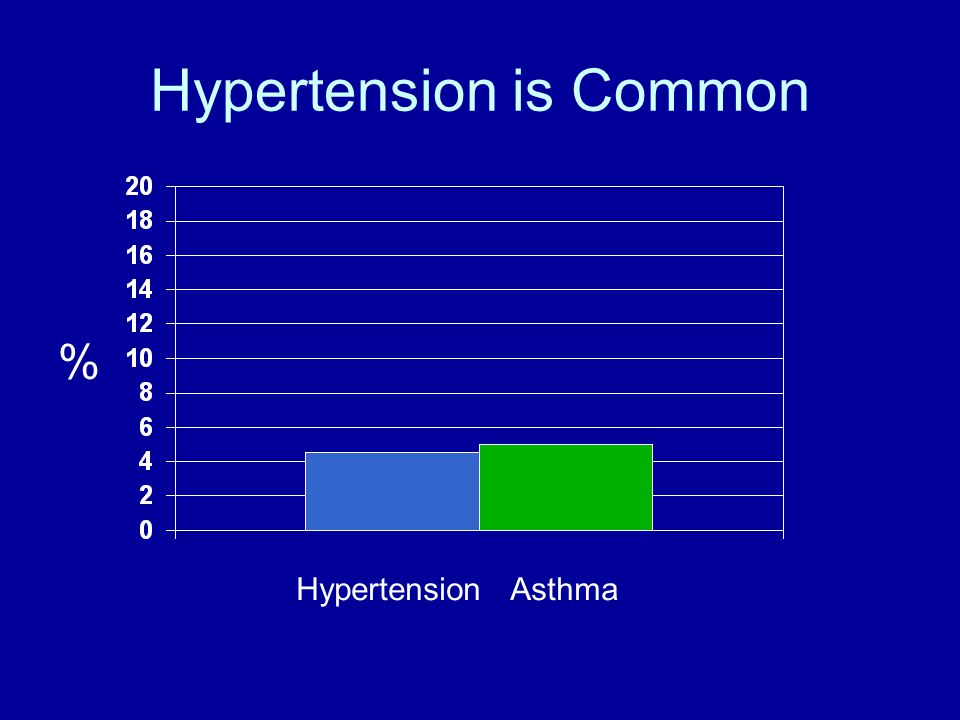 Hypertension is Common

20
18
16
14
12
10
8
6
4
2
0

%

Hypertension Asthma